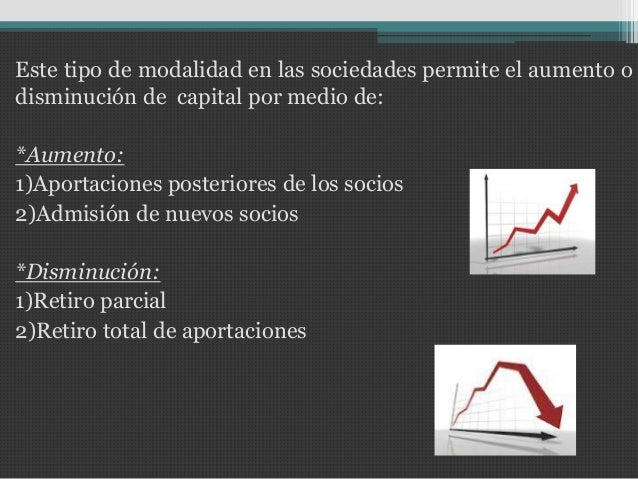 Este tipo de modalidad en las sociedades permite el aumento o disminución de capital por medio de:

*Aumento:
1)Aportaciones posteriores de los socios
2)Admisión de nuevos socios

*Disminución:
1)Retiro parcial
2)Retiro total de aportaciones